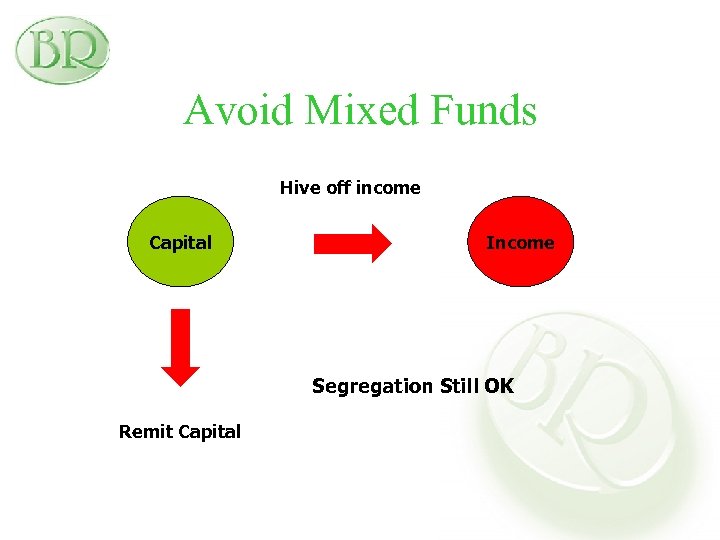 BR

Avoid Mixed Funds

Hive off income

Capital

Income

Segregation Still OK

Remit Capital

BR